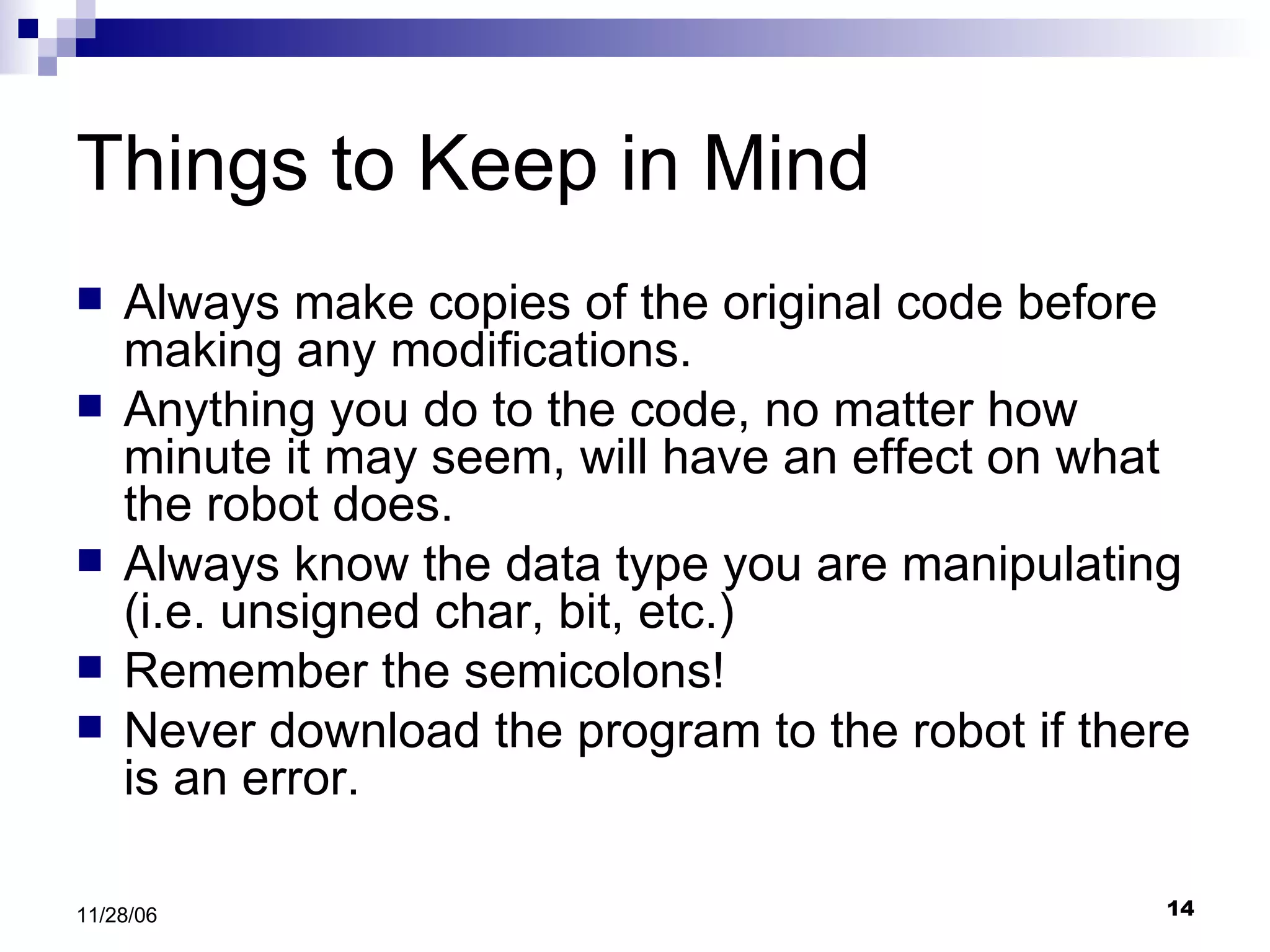 Things to Keep in Mind

- Always make copies of the original code before making any modifications.
- Anything you do to the code, no matter how minute it may seem, will have an effect on what the robot does.
- Always know the data type you are manipulating (i.e. unsigned char, bit, etc.)
- Remember the semicolons!
- Never download the program to the robot if there is an error.

11/28/06

14